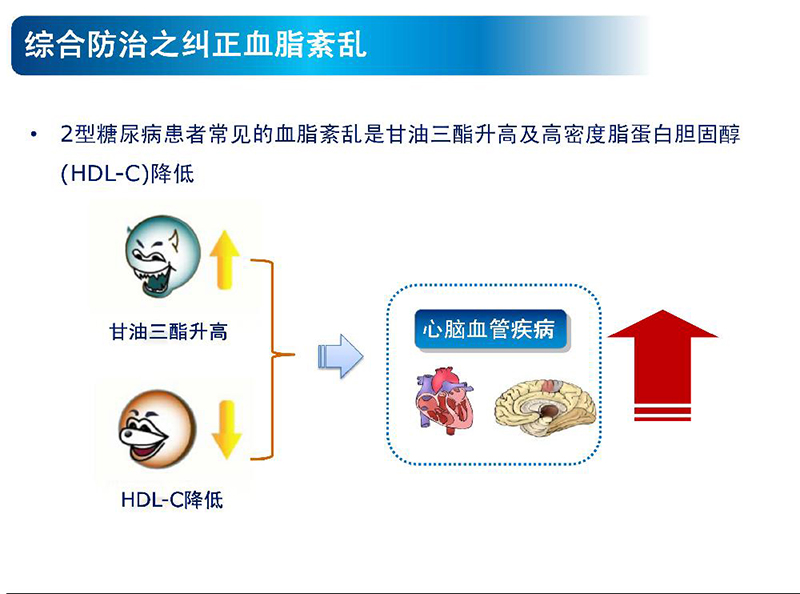 综合防治之纠正血脂紊乱

• 2型糖尿病患者常见的血脂紊乱是甘油三酯升高及高密度脂蛋白胆固醇(HDL-C)降低

甘油三酯升高

HDL-C降低

心脑血管疾病